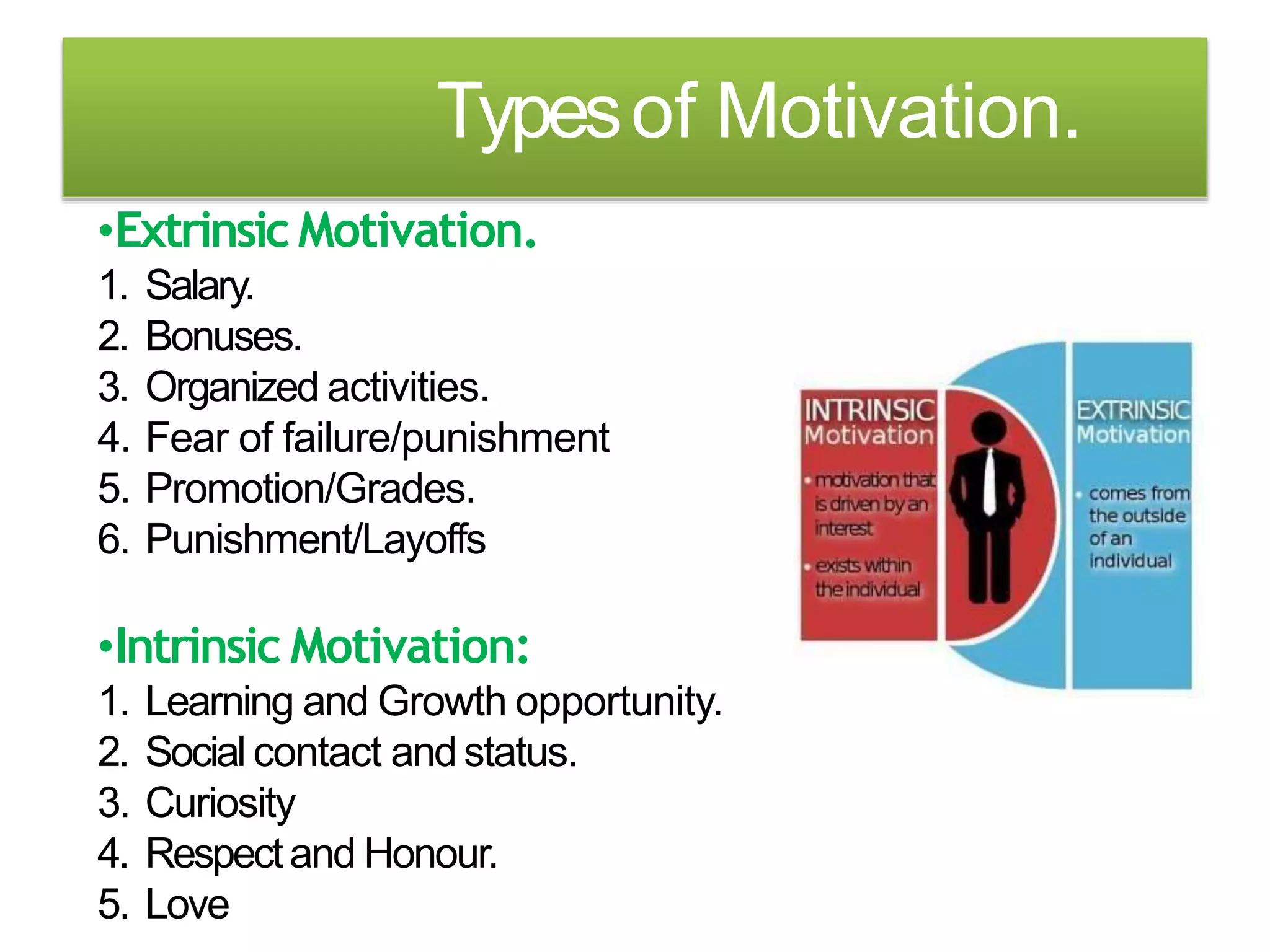 Types of Motivation.

•Extrinsic Motivation.
1. Salary.
2. Bonuses.
3. Organized activities.
4. Fear of failure/punishment
5. Promotion/Grades.
6. Punishment/Layoffs

•Intrinsic Motivation:
1. Learning and Growth opportunity.
2. Social contact and status.
3. Curiosity
4. Respect and Honour.
5. Love

INTRINSIC Motivation
• motivation that is driven by an interest
• exists within the individual

EXTRINSIC Motivation
• comes from the outside of an individual